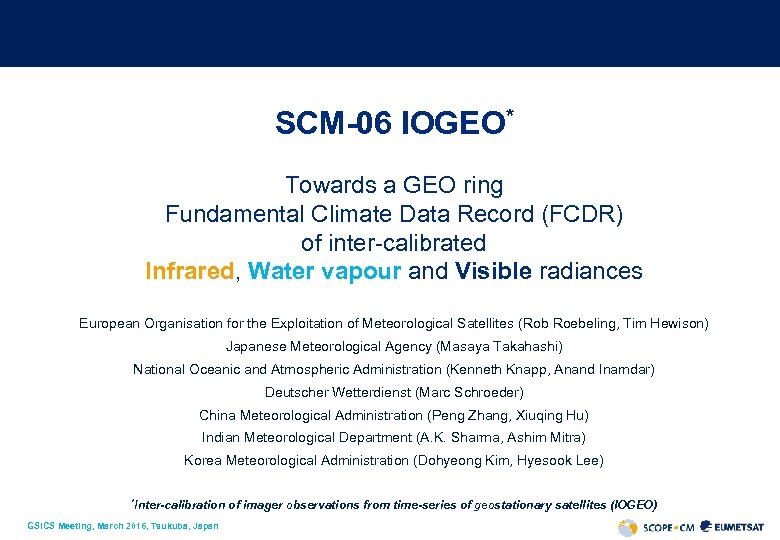 SCM-06 IOGEO*

Towards a GEO ring
Fundamental Climate Data Record (FCDR)
of inter-calibrated
Infrared, Water vapour and Visible radiances

European Organisation for the Exploitation of Meteorological Satellites (Rob Roebeling, Tim Hewison)
Japanese Meteorological Agency (Masaya Takahashi)
National Oceanic and Atmospheric Administration (Kenneth Knapp, Anand Inamdar)
Deutscher Wetterdienst (Marc Schroeder)
China Meteorological Administration (Peng Zhang, Xiuqing Hu)
Indian Meteorological Department (A.K. Sharma, Ashim Mitra)
Korea Meteorological Administration (Dohyeong Kim, Hyesook Lee)

*Inter-calibration of imager observations from time-series of geostationary satellites (IOGEO)

GSICS Meeting, March 2016, Tsukuba, Japan

SCOPE•CM EUMETSAT